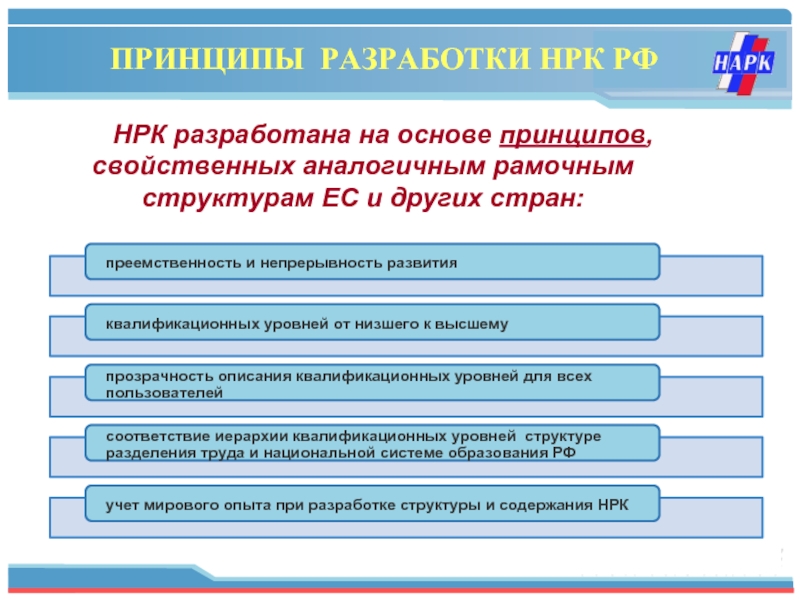 ПРИНЦИПЫ РАЗРАБОТКИ НРК РФ

НАРК

НРК разработана на основе принципов, свойственных аналогичным рамочным структурам ЕС и других стран:

преемственность и непрерывность развития

квалификационных уровней от низшего к высшему

прозрачность описания квалификационных уровней для всех пользователей

соответствие иерархии квалификационных уровней структуре разделения труда и национальной системе образования РФ

учет мирового опыта при разработке структуры и содержания НРК